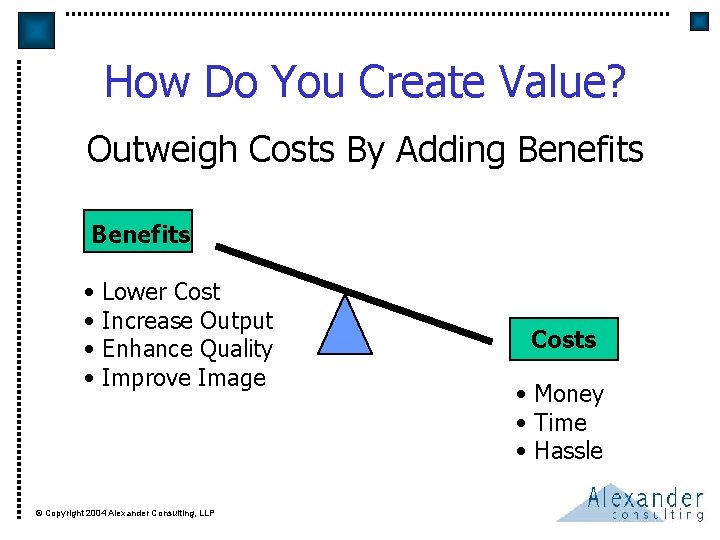 How Do You Create Value?

Outweigh Costs By Adding Benefits

Benefits

• Lower Cost
• Increase Output
• Enhance Quality
• Improve Image

Costs

• Money
• Time
• Hassle

© Copyright 2004 Alexander Consulting, LLP

Alexander consulting